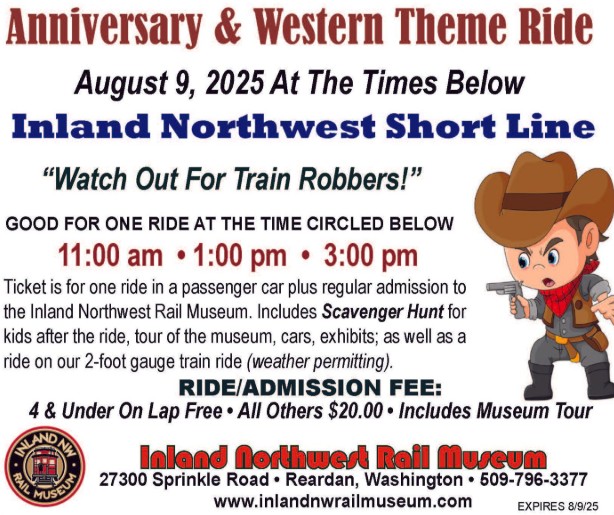 Anniversary & Western Theme Ride

August 9, 2025 At The Times Below

Inland Northwest Short Line

"Watch Out For Train Robbers!"

GOOD FOR ONE RIDE AT THE TIME CIRCLED BELOW

11:00 am • 1:00 pm • 3:00 pm

Ticket is for one ride in a passenger car plus regular admission to the Inland Northwest Rail Museum. Includes Scavenger Hunt for kids after the ride, tour of the museum, cars, exhibits; as well as a ride on our 2-foot gauge train ride (weather permitting).

RIDE/ADMISSION FEE:

4 & Under On Lap Free • All Others $20.00 • Includes Museum Tour

INLAND NW RAIL MUSEUM

Inland Northwest Rail Museum

27300 Sprinkle Road • Reardan, Washington • 509-796-3377

www.inlandnwrailmuseum.com

EXPIRES 8/9/25